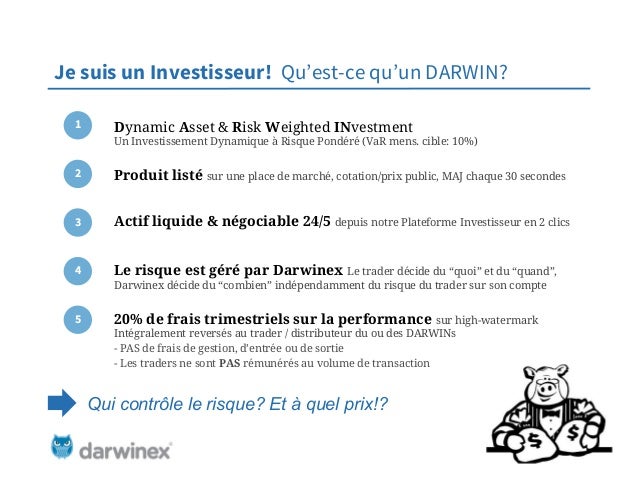 Je suis un Investisseur! Qu'est-ce qu'un DARWIN?

1
Dynamic Asset & Risk Weighted INvestment
Un Investissement Dynamique à Risque Pondéré (VaR mens. cible: 10%)

2
Produit listé sur une place de marché, cotation/prix public, MAJ chaque 30 secondes

3
Actif liquide & négociable 24/5 depuis notre Plateforme Investisseur en 2 clics

4
Le risque est géré par Darwinex Le trader décide du "quoi" et du "quand", Darwinex décide du "combien" indépendamment du risque du trader sur son compte

5
20% de frais trimestriels sur la performance sur high-watermark
Intégralement reversés au trader / distributeur du ou des DARWINs
- PAS de frais de gestion, d'entrée ou de sortie
- Les traders ne sont PAS rémunérés au volume de transaction

Qui contrôle le risque? Et à quel prix!?

darwinex

$
$